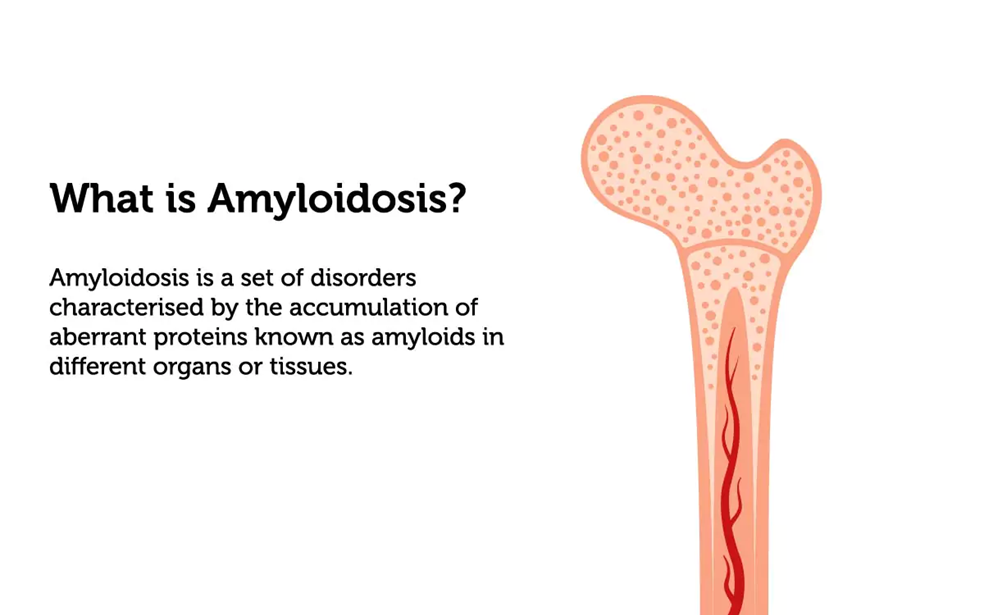 What is Amyloidosis?

Amyloidosis is a set of disorders characterised by the accumulation of aberrant proteins known as amyloids in different organs or tissues.